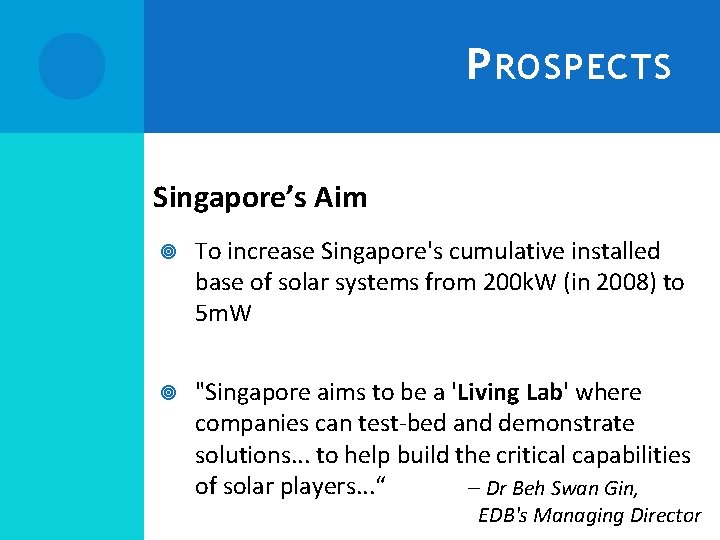 PROSPECTS

Singapore’s Aim

To increase Singapore's cumulative installed base of solar systems from 200kW (in 2008) to 5mW

"Singapore aims to be a 'Living Lab' where companies can test-bed and demonstrate solutions... to help build the critical capabilities of solar players...“ – Dr Beh Swan Gin, EDB's Managing Director